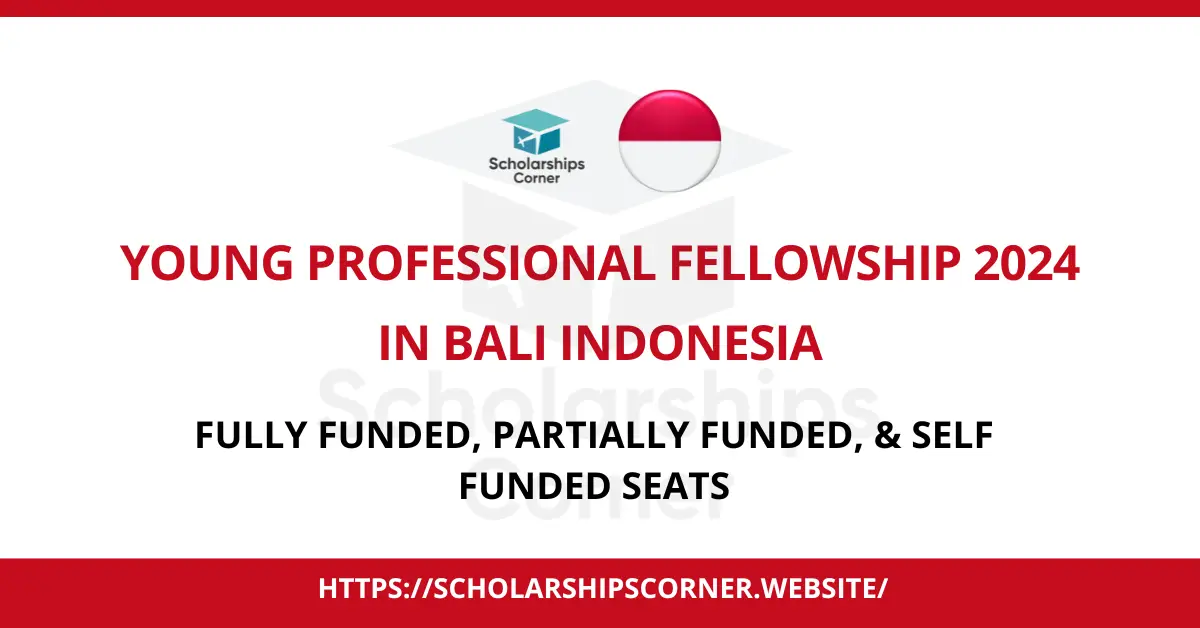 Scholarships Corner

YOUNG PROFESSIONAL FELLOWSHIP 2024

IN BALI INDONESIA

Scholarships Corner

FULLY FUNDED, PARTIALLY FUNDED, & SELF FUNDED SEATS

HTTPS://SCHOLARSHIPSCORNER.WEBSITE/